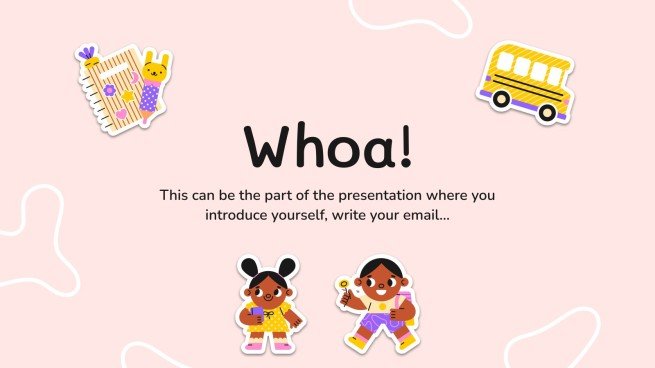 Whoa!

This can be the part of the presentation where you introduce yourself, write your email...